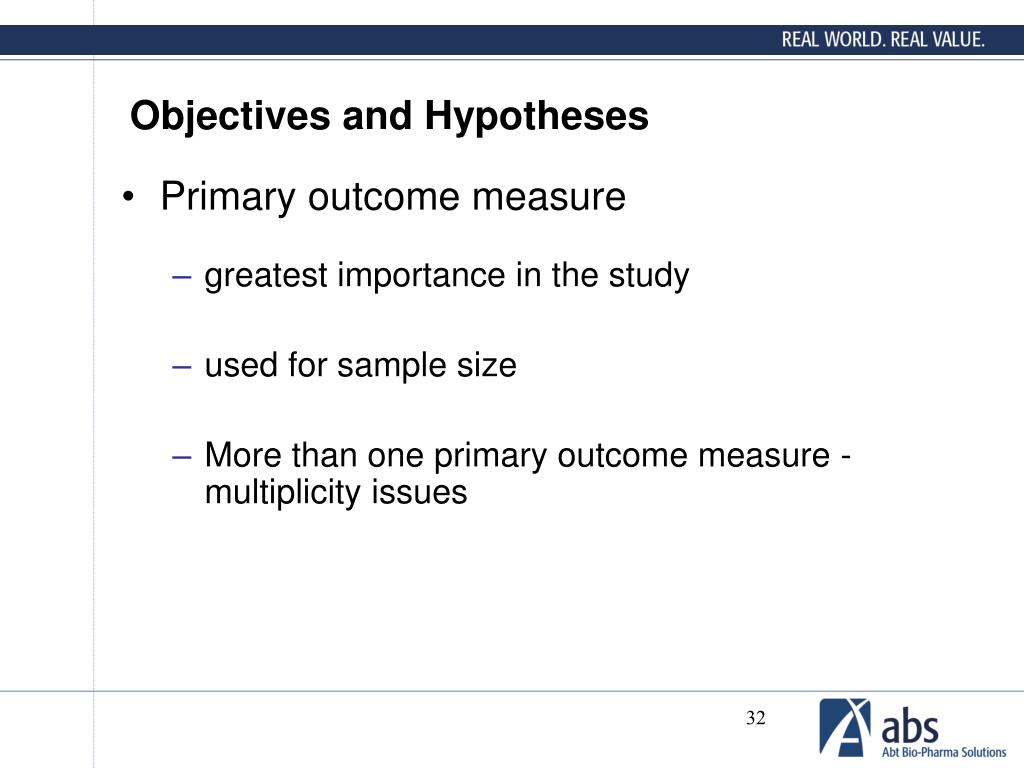 REAL WORLD. REAL VALUE.

Objectives and Hypotheses

• Primary outcome measure

– greatest importance in the study

– used for sample size

– More than one primary outcome measure - multiplicity issues

32

abs
Abt Bio-Pharma Solutions